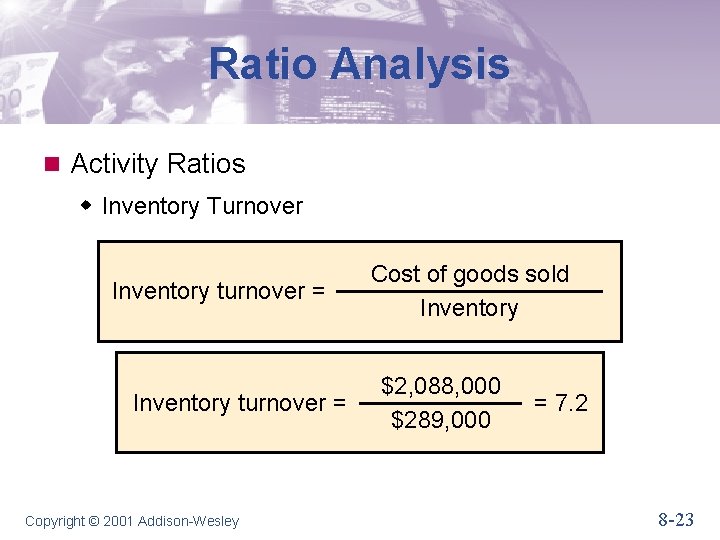 Ratio Analysis

Activity Ratios

Inventory Turnover

$\text{Inventory turnover} = \frac{\text{Cost of goods sold}}{\text{Inventory}}$

$\text{Inventory turnover} = \frac{\$2,088,000}{\$289,000} = 7.2$

Copyright © 2001 Addison-Wesley

8-23